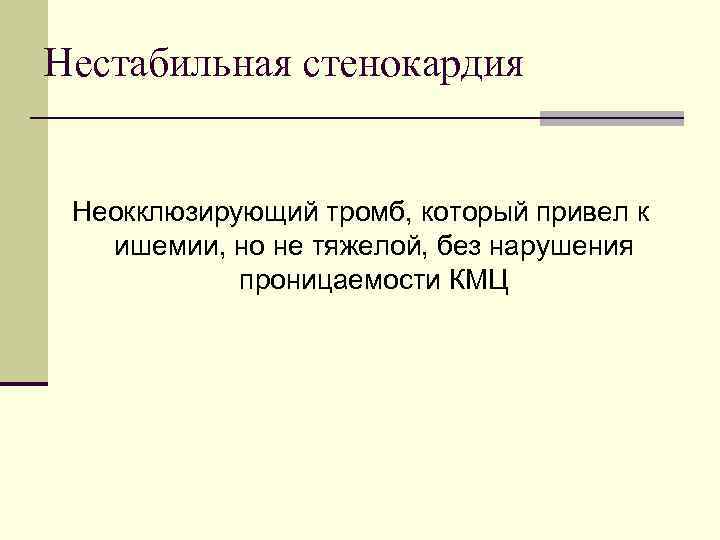 Нестабильная стенокардия

Неокклюзирующий тромб, который привел к ишемии, но не тяжелой, без нарушения проницаемости КМЦ